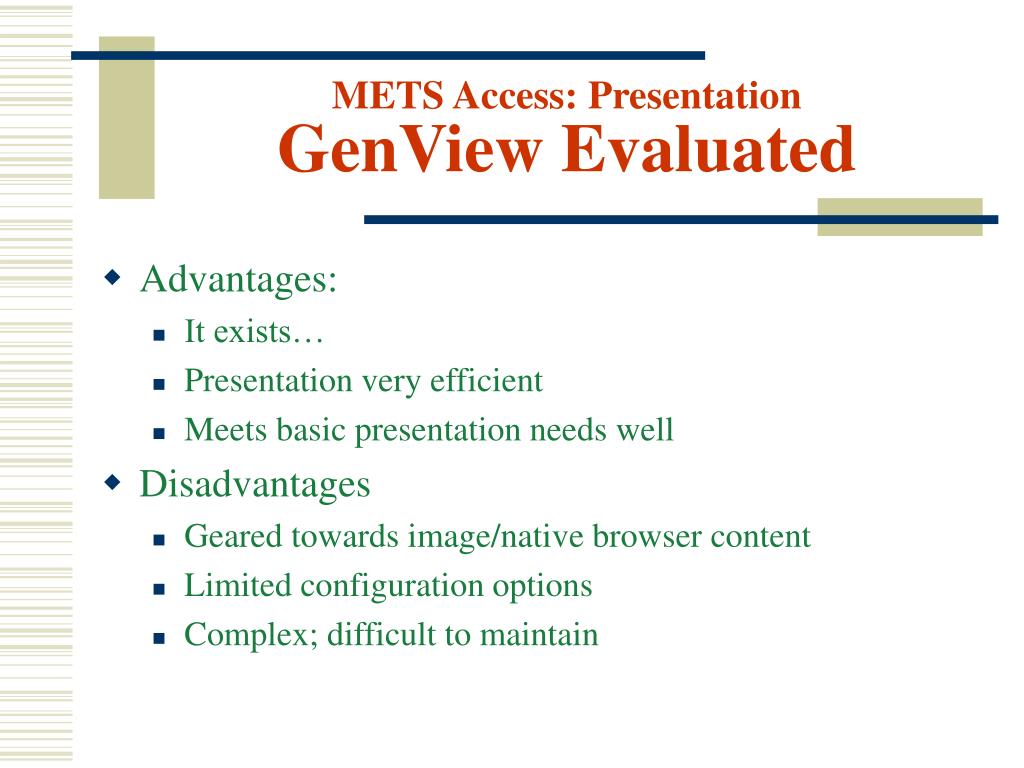 METS Access: Presentation
GenView Evaluated

Advantages:
It exists…
Presentation very efficient
Meets basic presentation needs well

Disadvantages
Geared towards image/native browser content
Limited configuration options
Complex; difficult to maintain